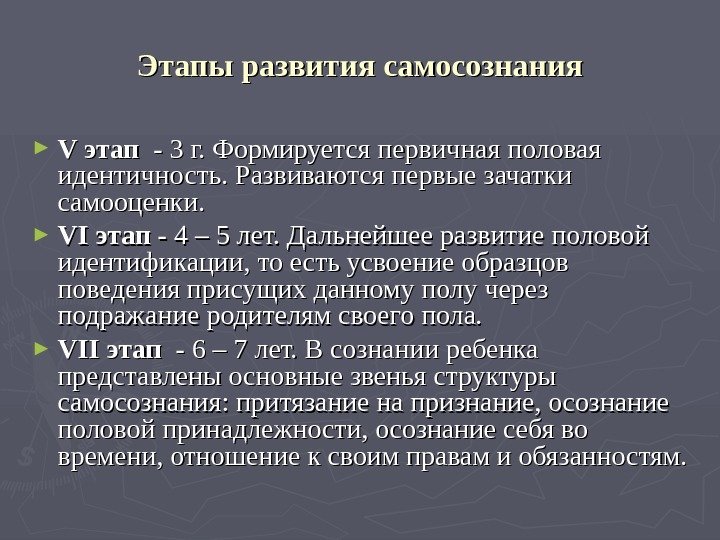 Этапы развития самосознания

► V этап - 3 г. Формируется первичная половая идентичность. Развиваются первые зачатки самооценки.

► VI этап - 4 – 5 лет. Дальнейшее развитие половой идентификации, то есть усвоение образцов поведения присущих данному полу через подражание родителям своего пола.

► VII этап - 6 – 7 лет. В сознании ребенка представлены основные звенья структуры самосознания: притязание на признание, осознание половой принадлежности, осознание себя во времени, отношение к своим правам и обязанностям.